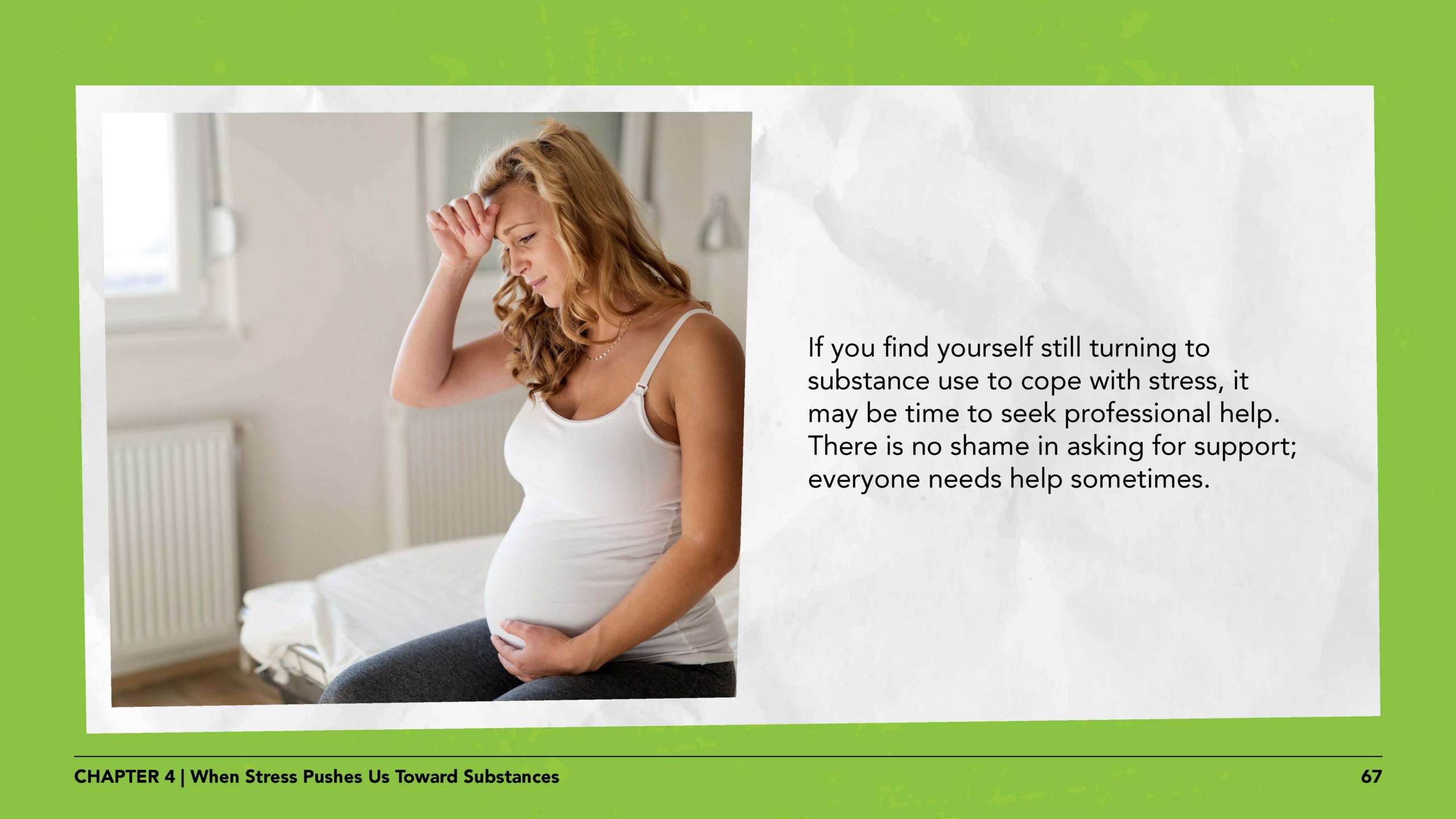 If you find yourself still turning to substance use to cope with stress, it may be time to seek professional help. There is no shame in asking for support; everyone needs help sometimes.

CHAPTER 4 | When Stress Pushes Us Toward Substances

67